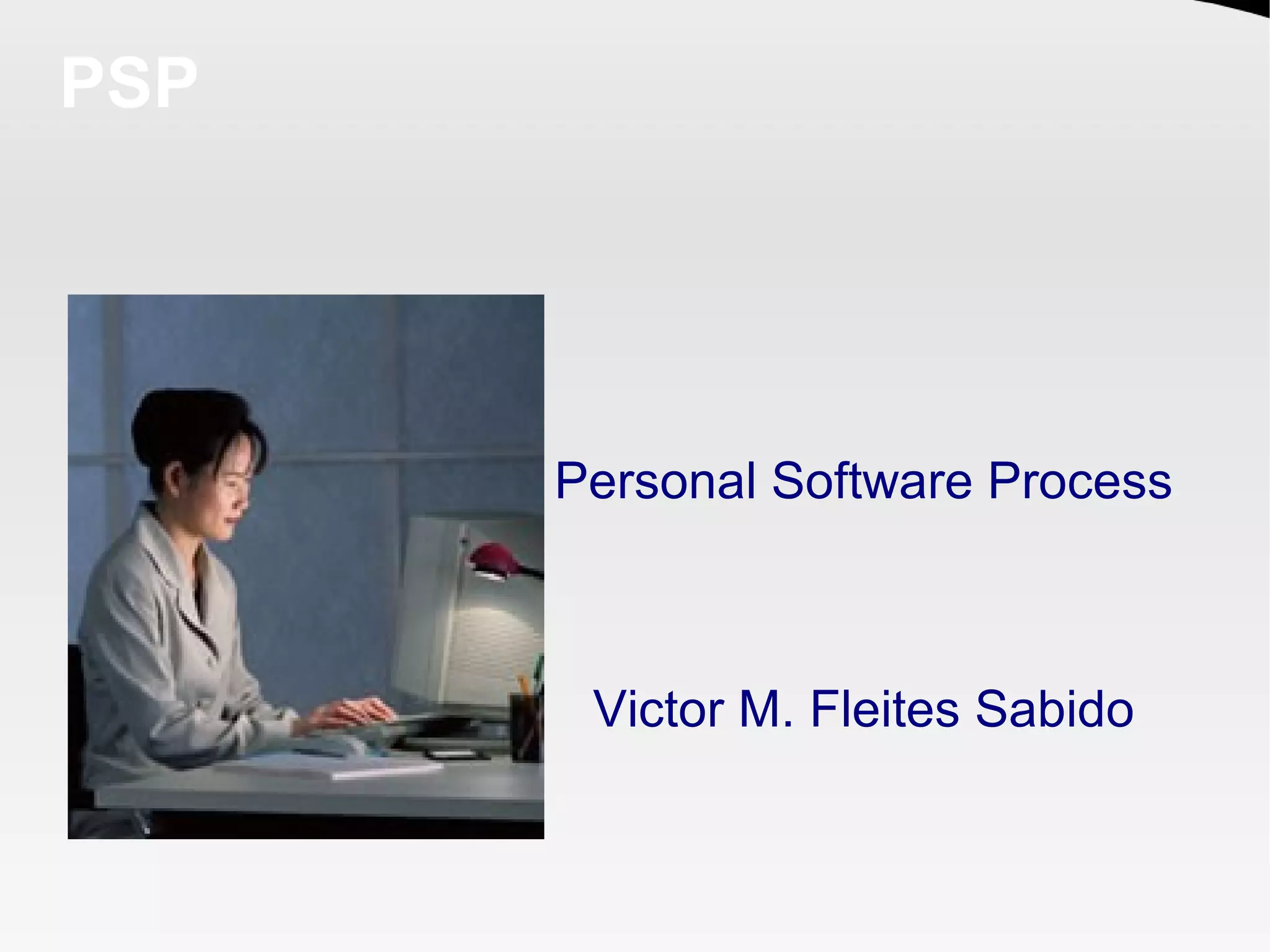 PSP

Personal Software Process

Victor M. Fleites Sabido